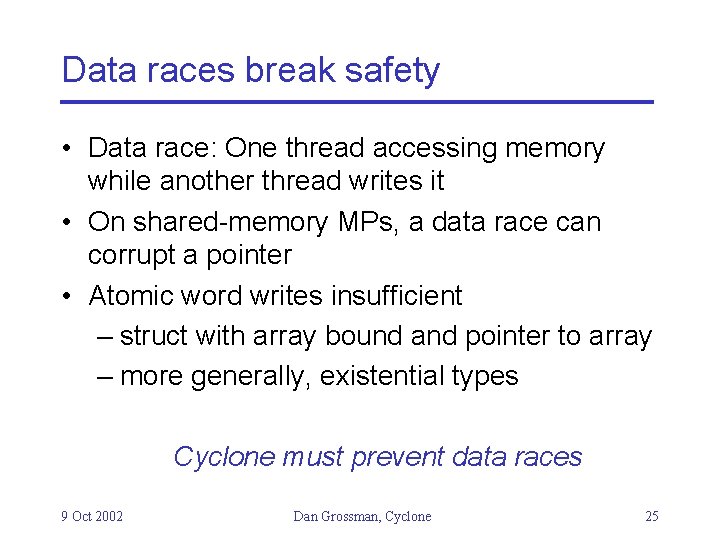 Data races break safety

• Data race: One thread accessing memory while another thread writes it
• On shared-memory MPs, a data race can corrupt a pointer
• Atomic word writes insufficient
– struct with array bound and pointer to array
– more generally, existential types

Cyclone must prevent data races

9 Oct 2002 Dan Grossman, Cyclone 25